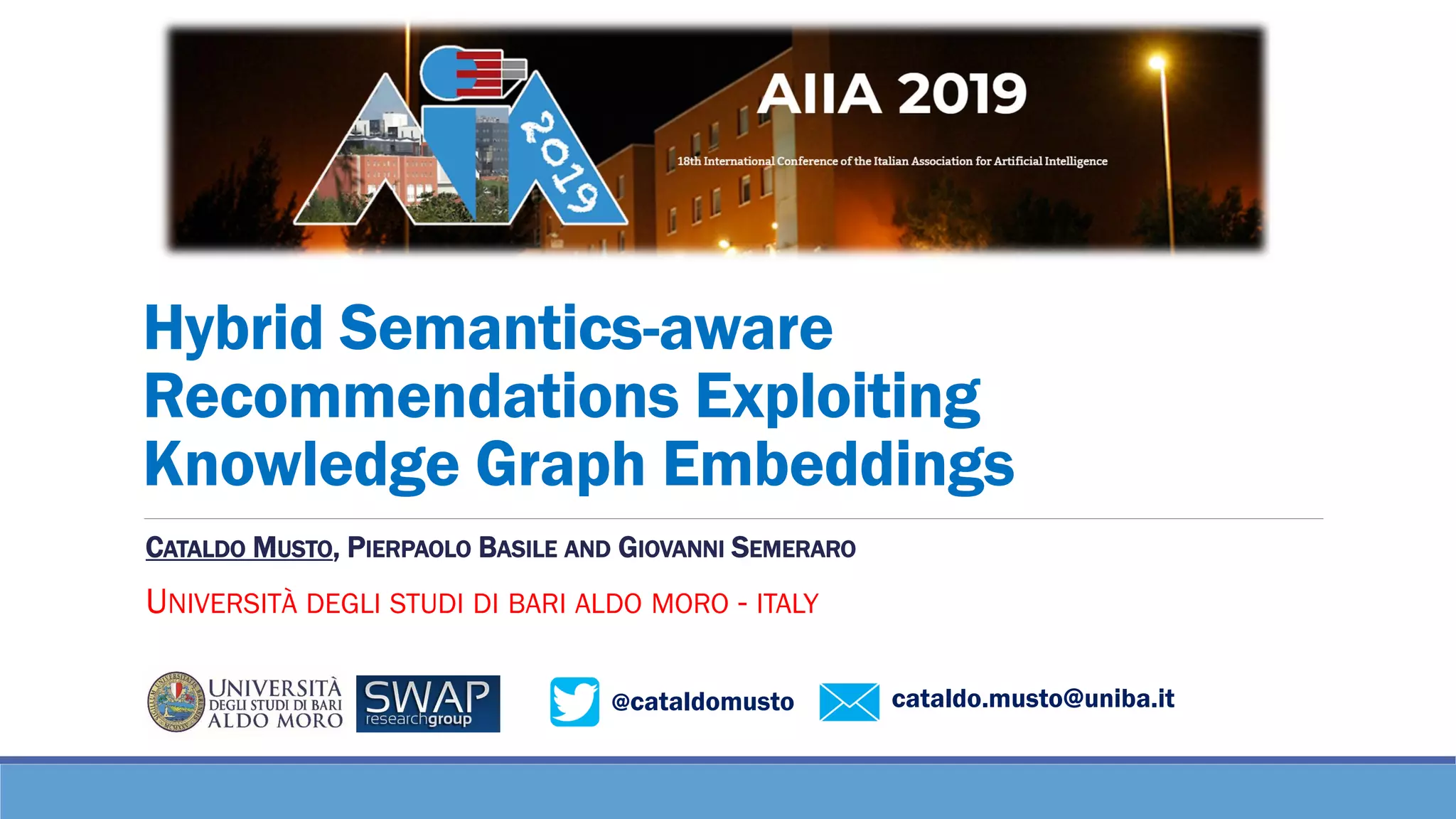 2019

AIIA 2019

18th International Conference of the Italian Association for Artificial Intelligence

Hybrid Semantics-aware Recommendations Exploiting Knowledge Graph Embeddings

CATALDO MUSTO, PIERPAOLO BASILE AND GIOVANNI SEMERARO

UNIVERSITÀ DEGLI STUDI DI BARI ALDO MORO - ITALY

UNIVERSITÀ DEGLI STUDI DI BARI ALDO MORO

SWAP researchgroup

@cataldomusto

cataldo.musto@uniba.it